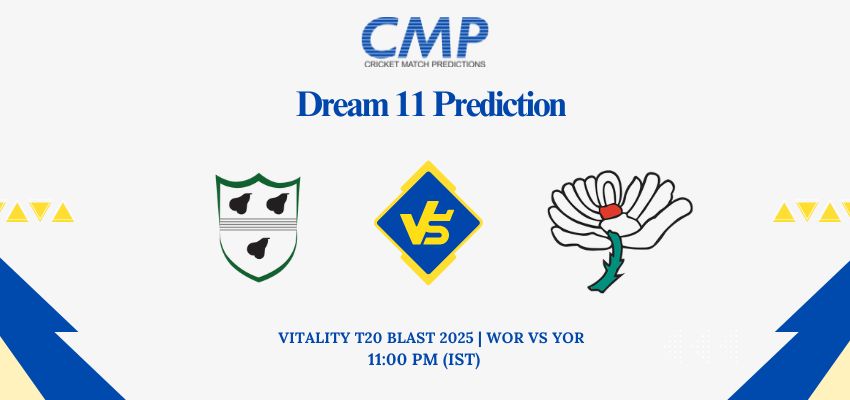 CMP
CRICKET MATCH PREDICTIONS

Dream 11 Prediction

VS

VITALITY T20 BLAST 2025 | WOR VS YOR
11:00 PM (IST)